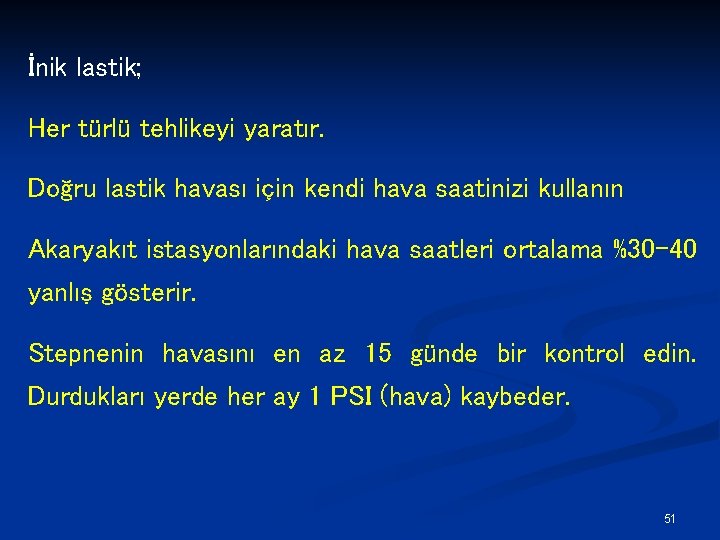 İnik lastik;

Her türlü tehlikeyi yaratır.

Doğru lastik havası için kendi hava saatinizi kullanın

Akaryakıt istasyonlarındaki hava saatleri ortalama %30-40 yanlış gösterir.

Stepnenin havasını en az 15 günde bir kontrol edin. Durdukları yerde her ay 1 PSI (hava) kaybeder.

51